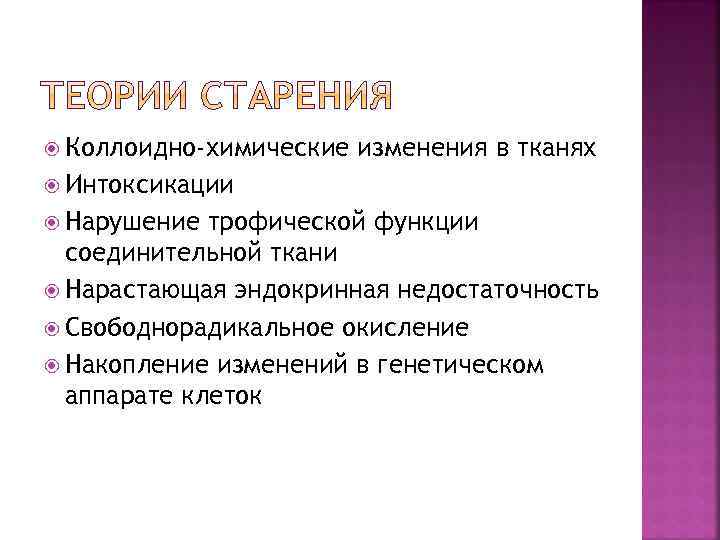 ТЕОРИИ СТАРЕНИЯ

Коллоидно-химические изменения в тканях
Интоксикации
Нарушение трофической функции соединительной ткани
Нарастающая эндокринная недостаточность
Свободнорадикальное окисление
Накопление изменений в генетическом аппарате клеток